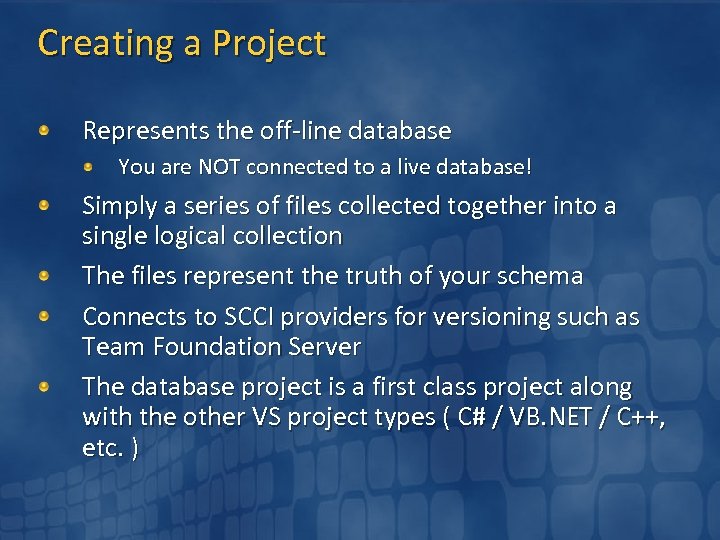 Creating a Project

Represents the off-line database

You are NOT connected to a live database!

Simply a series of files collected together into a single logical collection

The files represent the truth of your schema

Connects to SCCI providers for versioning such as Team Foundation Server

The database project is a first class project along with the other VS project types ( C# / VB.NET / C++, etc. )